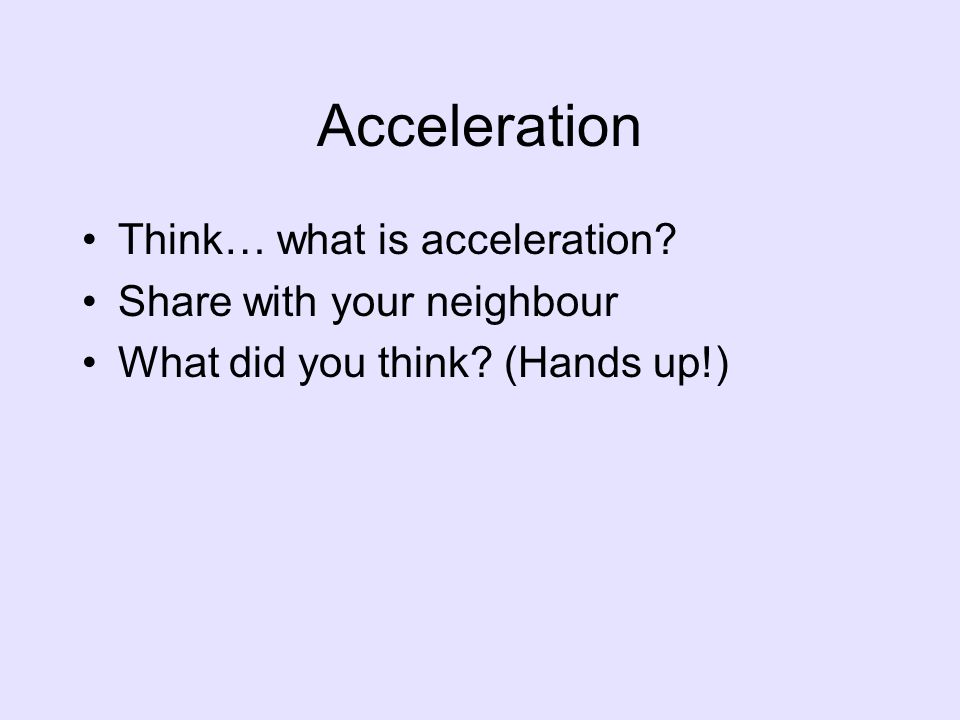 Acceleration

• Think… what is acceleration?
• Share with your neighbour
• What did you think? (Hands up!)